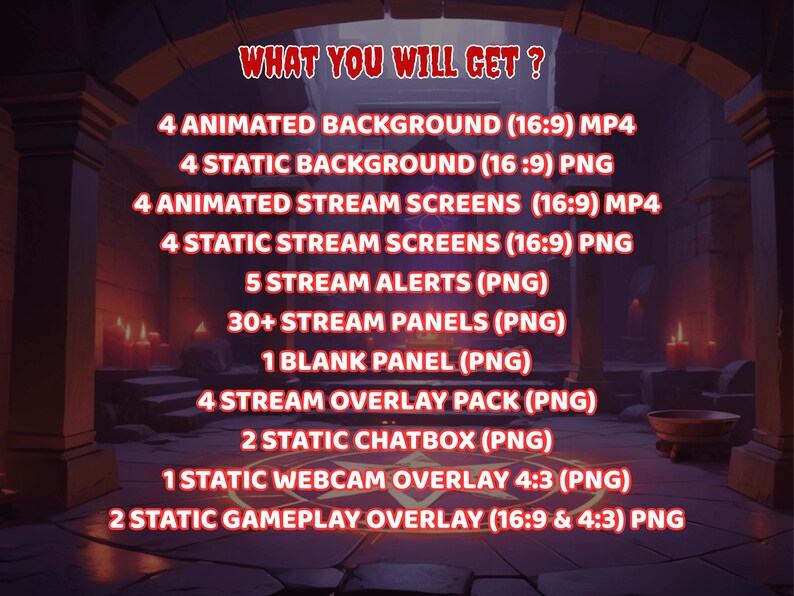 WHAT YOU WILL GET ?

4 ANIMATED BACKGROUND (16:9) MP4
4 STATIC BACKGROUND (16 :9) PNG
4 ANIMATED STREAM SCREENS (16:9) MP4
4 STATIC STREAM SCREENS (16:9) PNG
5 STREAM ALERTS (PNG)
30+ STREAM PANELS (PNG)
1 BLANK PANEL (PNG)
4 STREAM OVERLAY PACK (PNG)
2 STATIC CHATBOX (PNG)
1 STATIC WEBCAM OVERLAY 4:3 (PNG)
2 STATIC GAMEPLAY OVERLAY (16:9 & 4:3) PNG